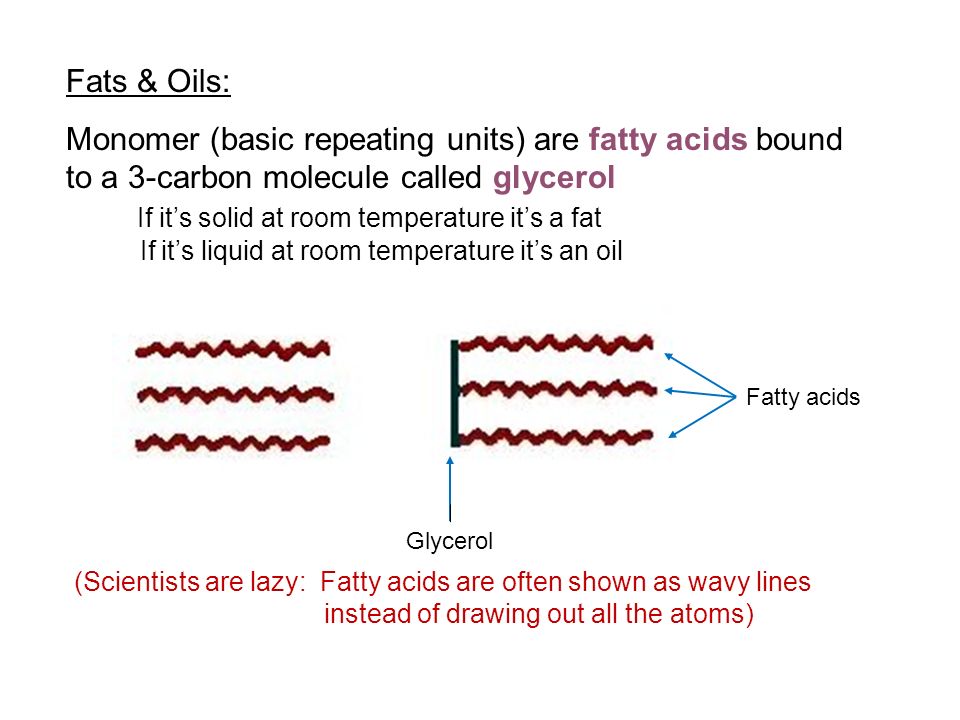 Fats & Oils:

Monomer (basic repeating units) are fatty acids bound to a 3-carbon molecule called glycerol

If it's solid at room temperature it's a fat

If it's liquid at room temperature it's an oil

Fatty acids

Glycerol

(Scientists are lazy: Fatty acids are often shown as wavy lines instead of drawing out all the atoms)